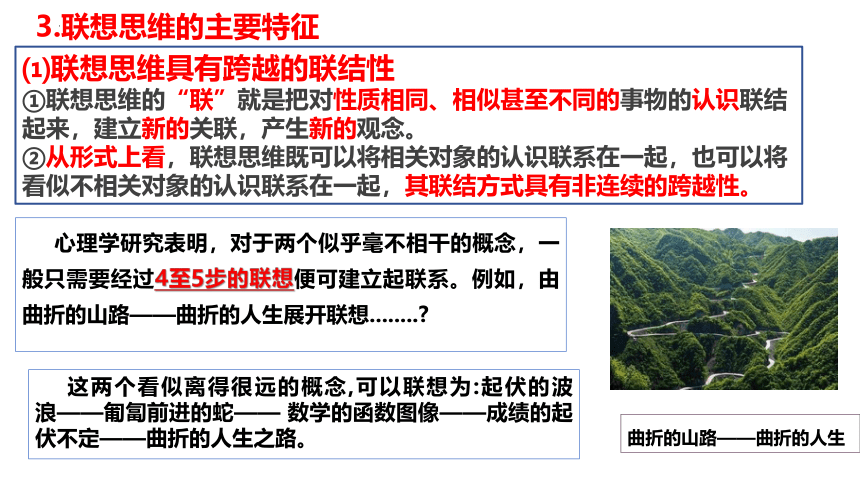 3.联想思维的主要特征

(1)联想思维具有跨越的联结性

①联想思维的“联”就是把对性质相同、相似甚至不同的事物的认识联结起来，建立新的关联，产生新的观念。

②从形式上看，联想思维既可以将相关对象的认识联系在一起，也可以将看似不相关对象的认识联系在一起，其联结方式具有非连续的跨越性。

心理学研究表明，对于两个似乎毫不相干的概念，一般只需要经过4至5步的联想便可建立起联系。例如，由曲折的山路——曲折的人生展开联想........?

这两个看似离得很远的概念,可以联想为:起伏的波浪——匍匐前进的蛇—— 数学的函数图像——成绩的起伏不定——曲折的人生之路。

曲折的山路——曲折的人生